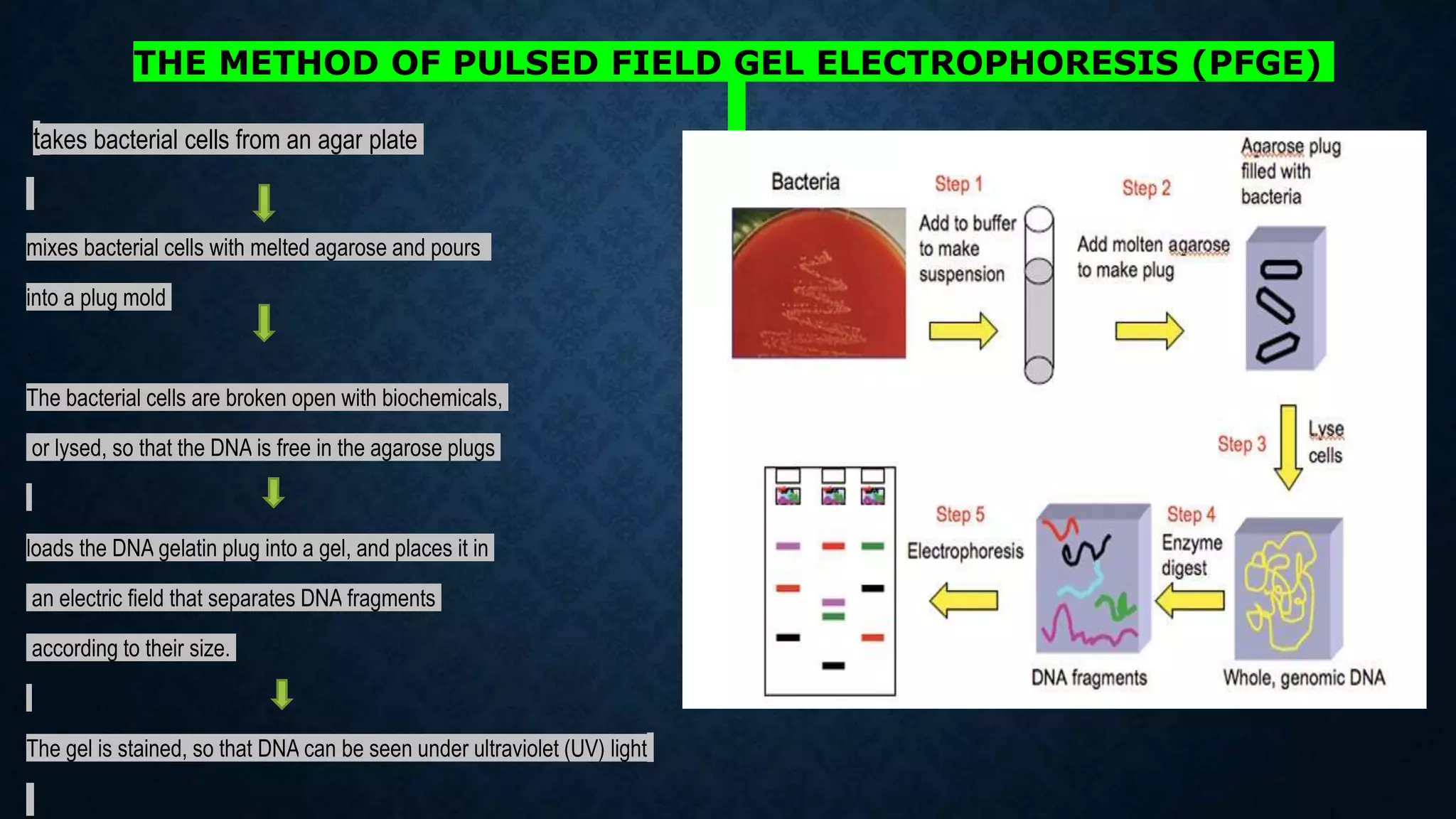 THE METHOD OF PULSED FIELD GEL ELECTROPHORESIS (PFGE)

takes bacterial cells from an agar plate

mixes bacterial cells with melted agarose and pours into a plug mold

The bacterial cells are broken open with biochemicals, or lysed, so that the DNA is free in the agarose plugs

loads the DNA gelatin plug into a gel, and places it in an electric field that separates DNA fragments according to their size.

The gel is stained, so that DNA can be seen under ultraviolet (UV) light

Bacteria

Step 1

Add to buffer to make suspension

Step 2

Add molten agarose to make plug

Agarose plug filled with bacteria

Step 3

Lyse cells

Step 4

Enzyme digest

Whole, genomic DNA

DNA fragments

Step 5

Electrophoresis